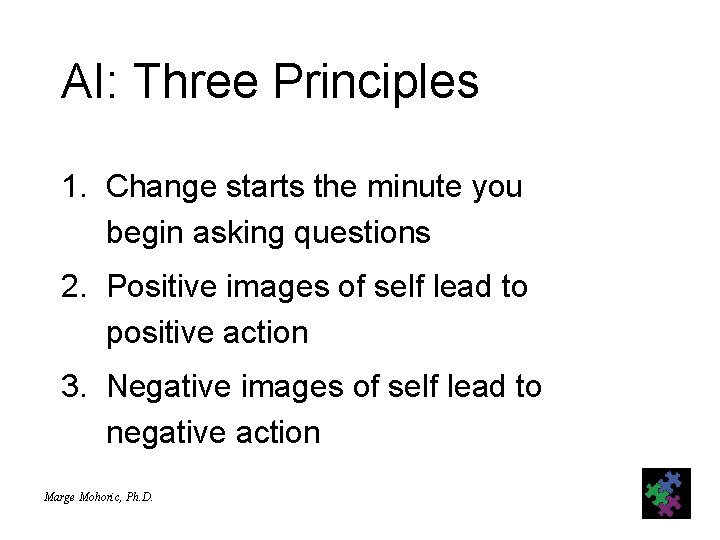 AI: Three Principles

1. Change starts the minute you begin asking questions
2. Positive images of self lead to positive action
3. Negative images of self lead to negative action

Marge Mohoric, Ph.D.